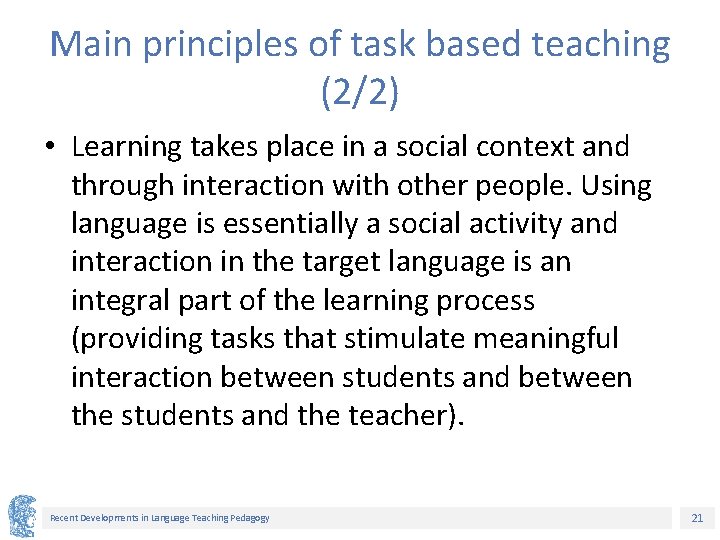 Main principles of task based teaching (2/2)

• Learning takes place in a social context and through interaction with other people. Using language is essentially a social activity and interaction in the target language is an integral part of the learning process (providing tasks that stimulate meaningful interaction between students and between the students and the teacher).

Recent Developments in Language Teaching Pedagogy

21